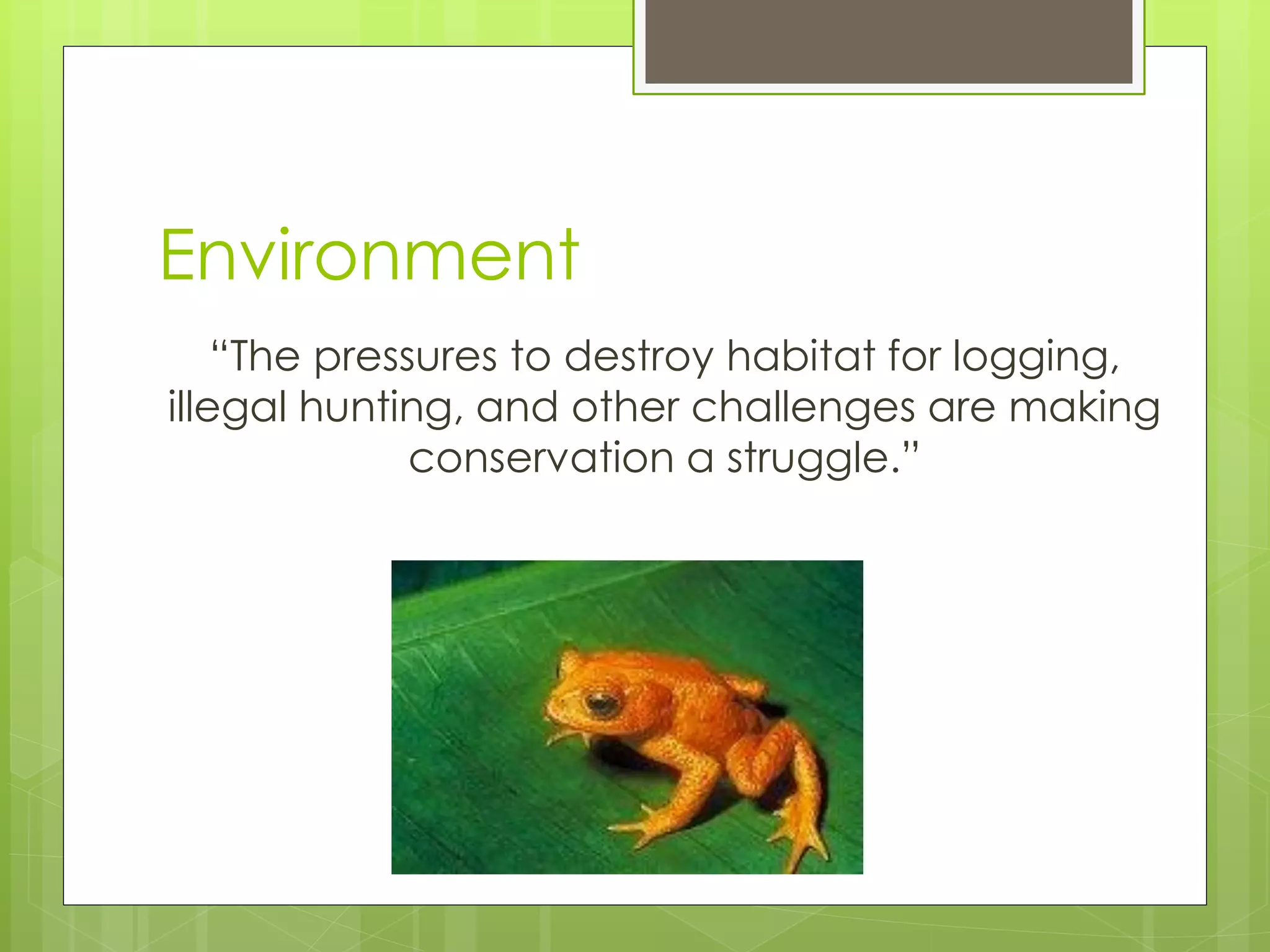 Environment

“The pressures to destroy habitat for logging, illegal hunting, and other challenges are making conservation a struggle.”